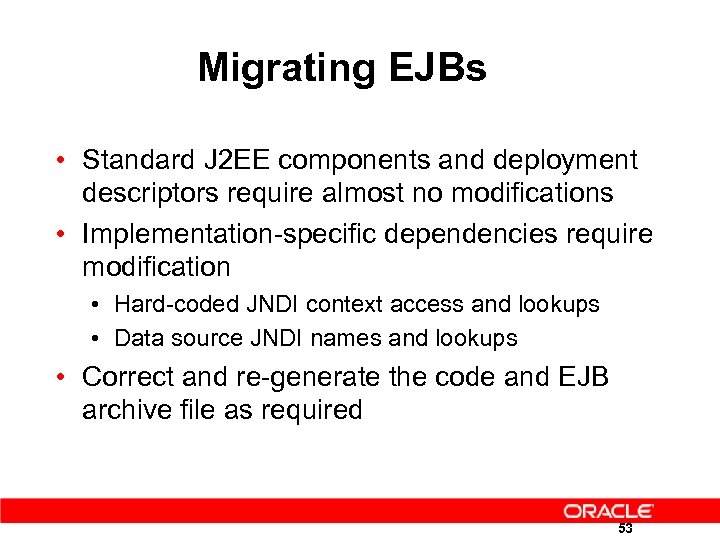 Migrating EJBs

• Standard J2EE components and deployment descriptors require almost no modifications
• Implementation-specific dependencies require modification
  • Hard-coded JNDI context access and lookups
  • Data source JNDI names and lookups
• Correct and re-generate the code and EJB archive file as required

ORACLE
53